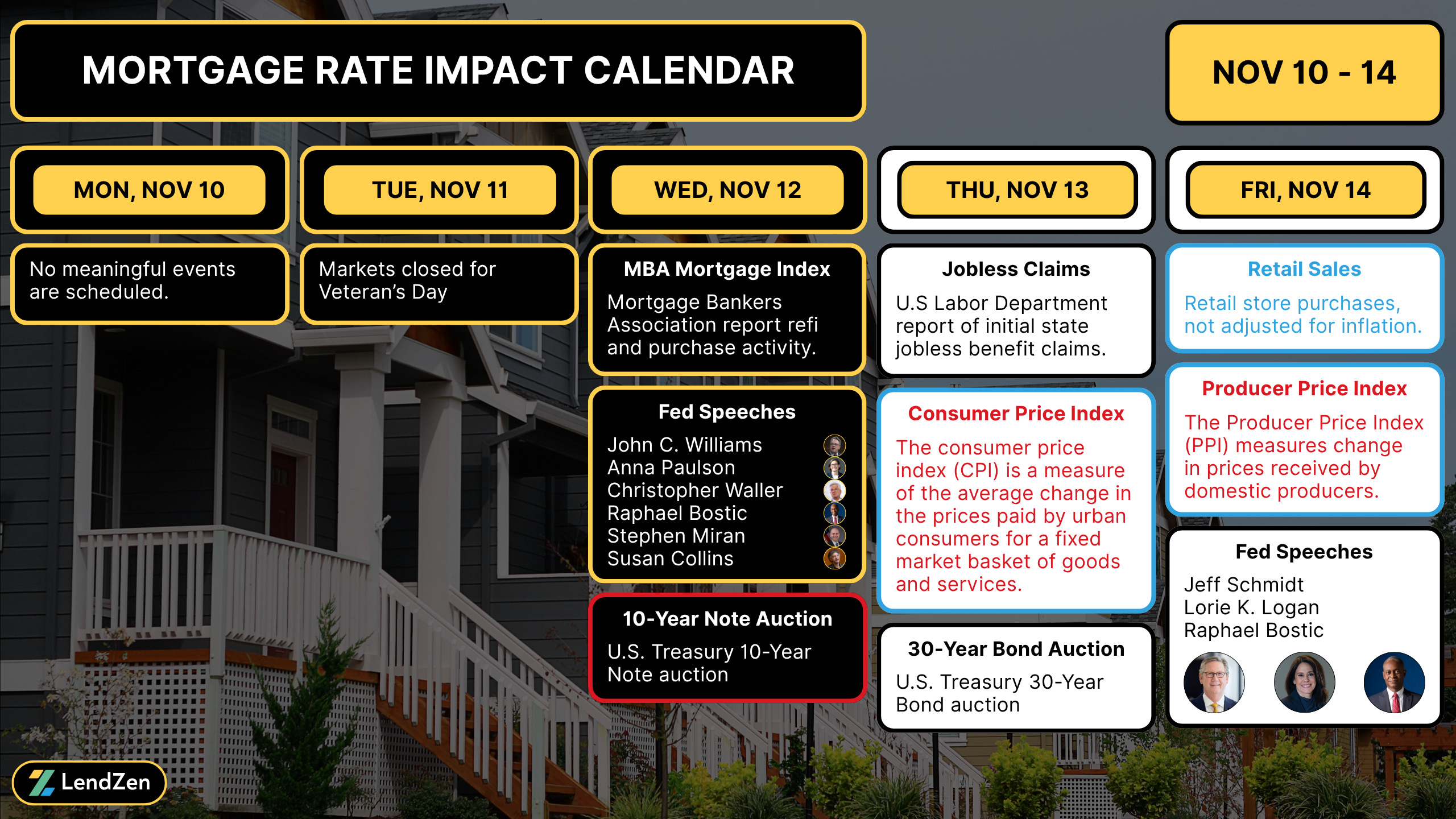 MORTGAGE RATE IMPACT CALENDAR

NOV 10 - 14

MON, NOV 10

No meaningful events are scheduled.

TUE, NOV 11

Markets closed for Veteran's Day

WED, NOV 12

MBA Mortgage Index

Mortgage Bankers Association report refi and purchase activity.

Fed Speeches

John C. Williams
Anna Paulson
Christopher Waller
Raphael Bostic
Stephen Miran
Susan Collins

10-Year Note Auction

U.S. Treasury 10-Year Note auction

THU, NOV 13

Jobless Claims

U.S Labor Department report of initial state jobless benefit claims.

Consumer Price Index

The consumer price index (CPI) is a measure of the average change in the prices paid by urban consumers for a fixed market basket of goods and services.

30-Year Bond Auction

U.S. Treasury 30-Year Bond auction

FRI, NOV 14

Retail Sales

Retail store purchases, not adjusted for inflation.

Producer Price Index

The Producer Price Index (PPI) measures change in prices received by domestic producers.

Fed Speeches

Jeff Schmidt
Lorie K. Logan
Raphael Bostic

LendZen